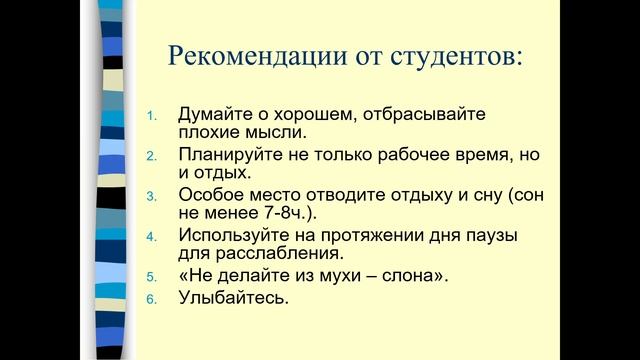 Рекомендации от студентов:

1. Думайте о хорошем, отбрасывайте плохие мысли.
2. Планируйте не только рабочее время, но и отдых.
3. Особое место отводите отдыху и сну (сон не менее 7-8ч.).
4. Используйте на протяжении дня паузы для расслабления.
5. «Не делайте из мухи – слона».
6. Улыбайтесь.